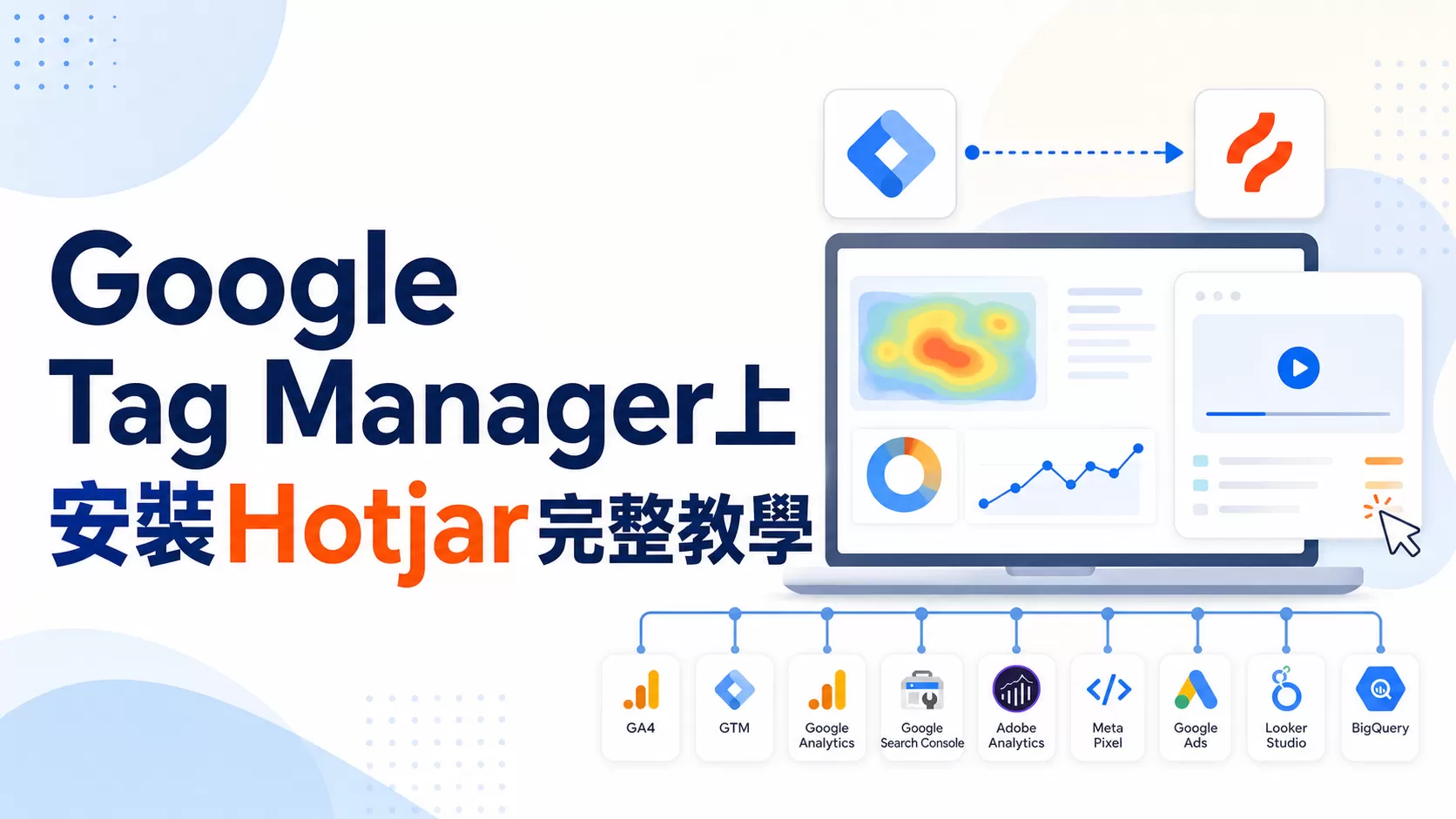 Google Tag Manager上 安裝Hotjar完整教學

GA4

GTM

Google Analytics

Google Search Console

Adobe Analytics

Meta Pixel

Google Ads

Looker Studio

BigQuery